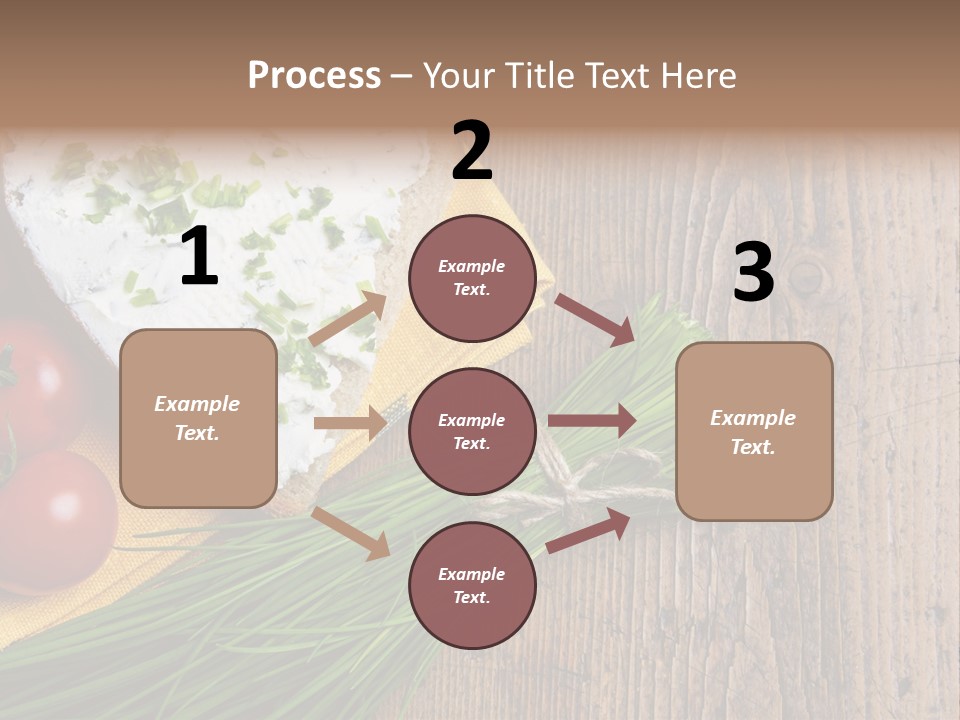 Process – Your Title Text Here

1

Example Text.

2

Example Text.

Example Text.

Example Text.

3

Example Text.